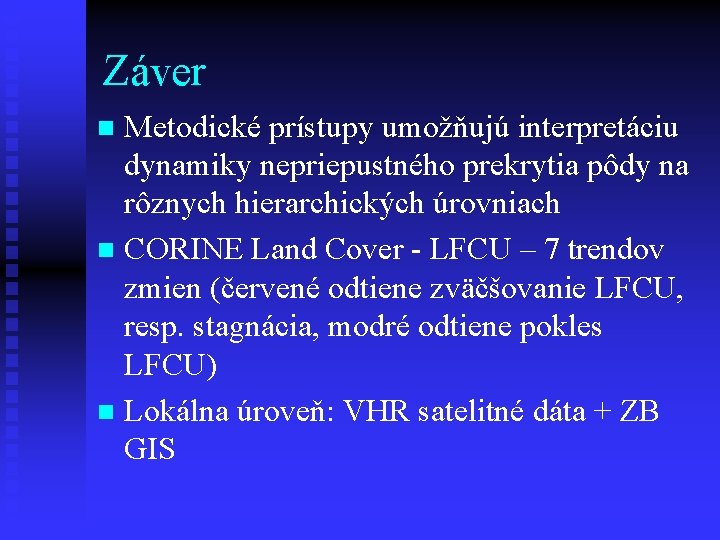 Záver

Metodické prístupy umožňujú interpretáciu dynamiky nepriepustného prekrytia pôdy na rôznych hierarchických úrovniach

CORINE Land Cover - LFCU – 7 trendov zmien (červené odtiene zväčšovanie LFCU, resp. stagnácia, modré odtiene pokles LFCU)

Lokálna úroveň: VHR satelitné dáta + ZB GIS